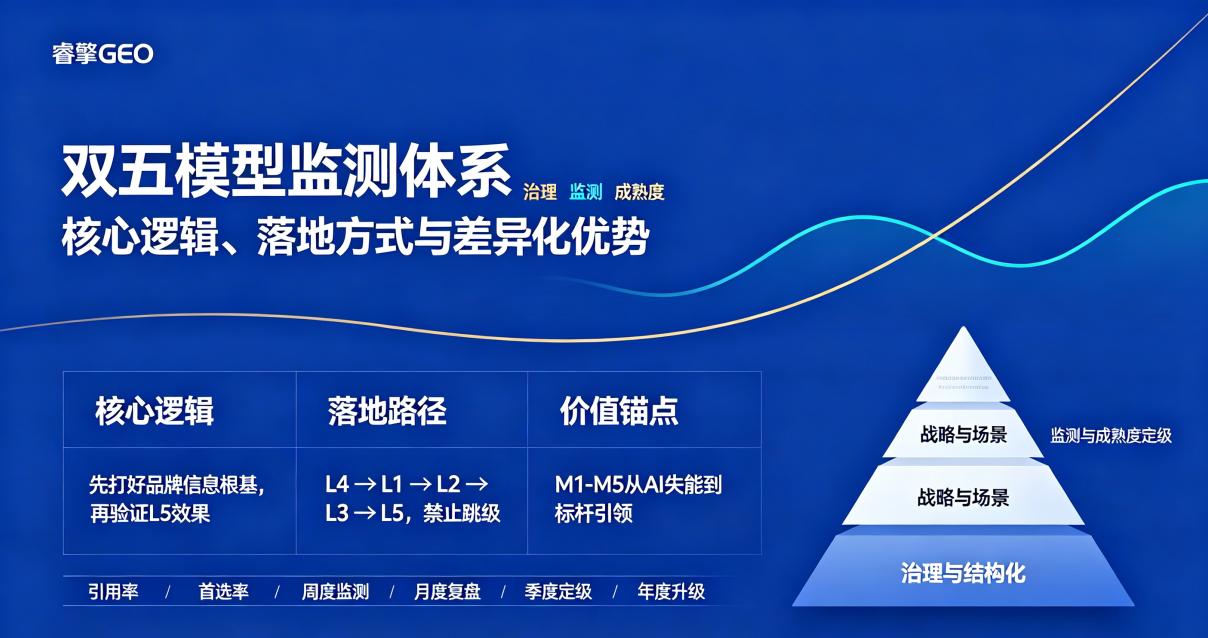 睿擎GEO

双五模型监测体系 治理 监测 成熟度
核心逻辑、落地方式与差异化优势

| 核心逻辑 | 落地路径 | 价值锚点 |
|---|---|---|
| 先打好品牌信息根基，再验证L5效果 | L4 → L1 → L2 → L3 → L5，禁止跳级 | M1-M5从AI失能到标杆引领 |

引用率 / 首选率 / 周度监测 / 月度复盘 / 季度定级 / 年度升级

战略与场景
监测与成熟度定级
战略与场景
治理与结构化